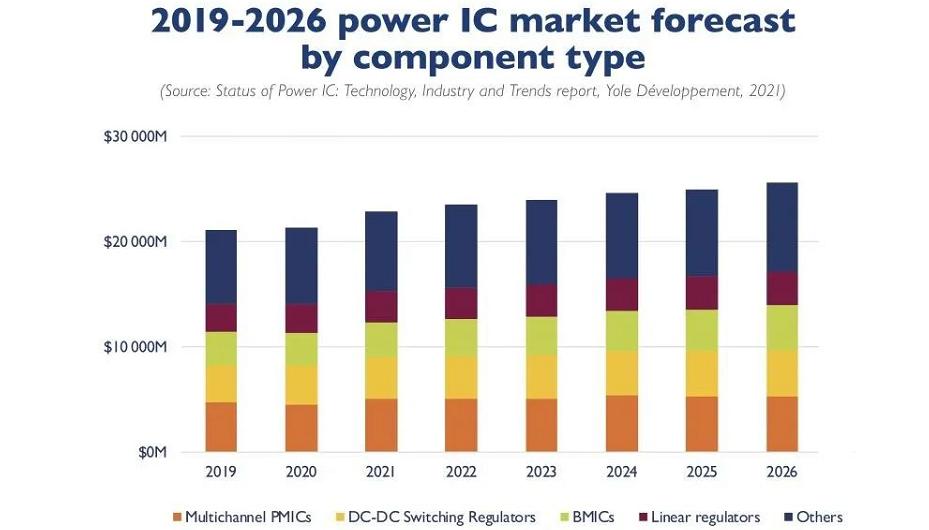 2019-2026 power IC market forecast by component type

(Source: Status of Power IC: Technology, Industry and Trends report, Yole Développement, 2021)

$30 000M
$20 000M
$10 000M
$0M

2019 2020 2021 2022 2023 2024 2025 2026

Multichannel PMICs
DC-DC Switching Regulators
BMICs
Linear regulators
Others